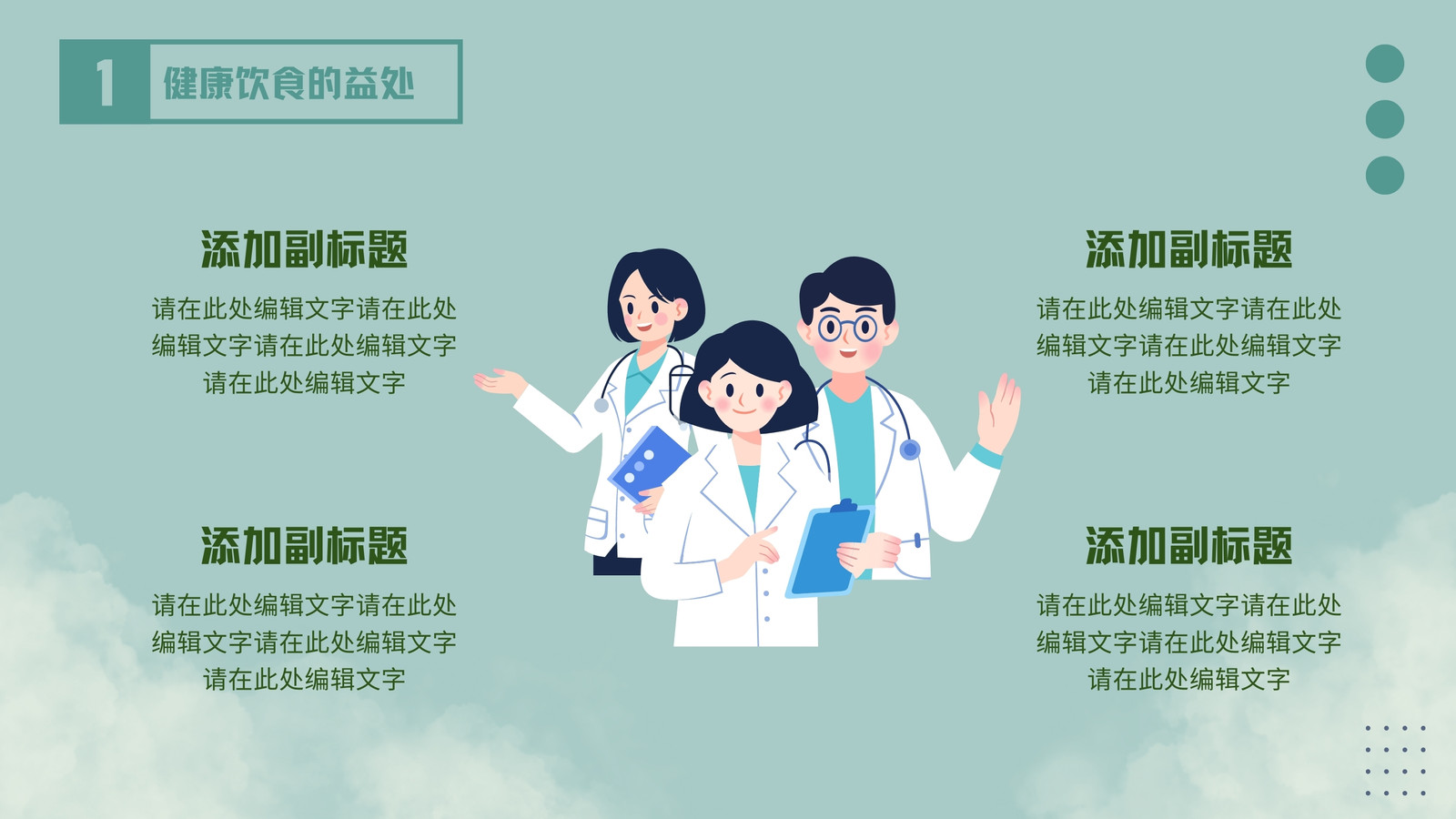 1 健康饮食的益处

添加副标题

请在此处编辑文字请在此处编辑文字请在此处编辑文字请在此处编辑文字

添加副标题

请在此处编辑文字请在此处编辑文字请在此处编辑文字请在此处编辑文字

添加副标题

请在此处编辑文字请在此处编辑文字请在此处编辑文字请在此处编辑文字

添加副标题

请在此处编辑文字请在此处编辑文字请在此处编辑文字请在此处编辑文字